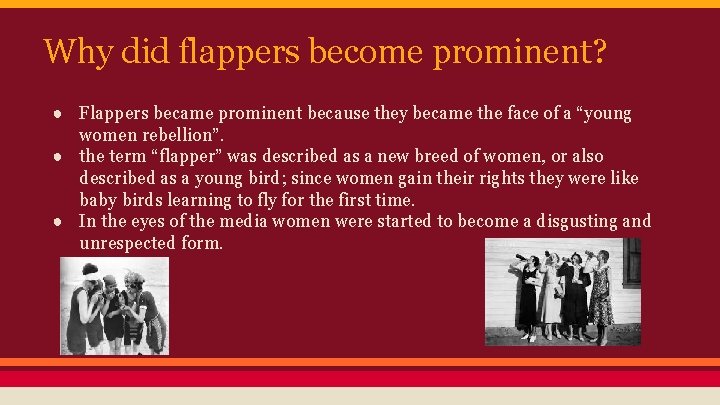 Why did flappers become prominent?

● Flappers became prominent because they became the face of a “young women rebellion”.
● the term “flapper” was described as a new breed of women, or also described as a young bird; since women gain their rights they were like baby birds learning to fly for the first time.
● In the eyes of the media women were started to become a disgusting and unrespected form.